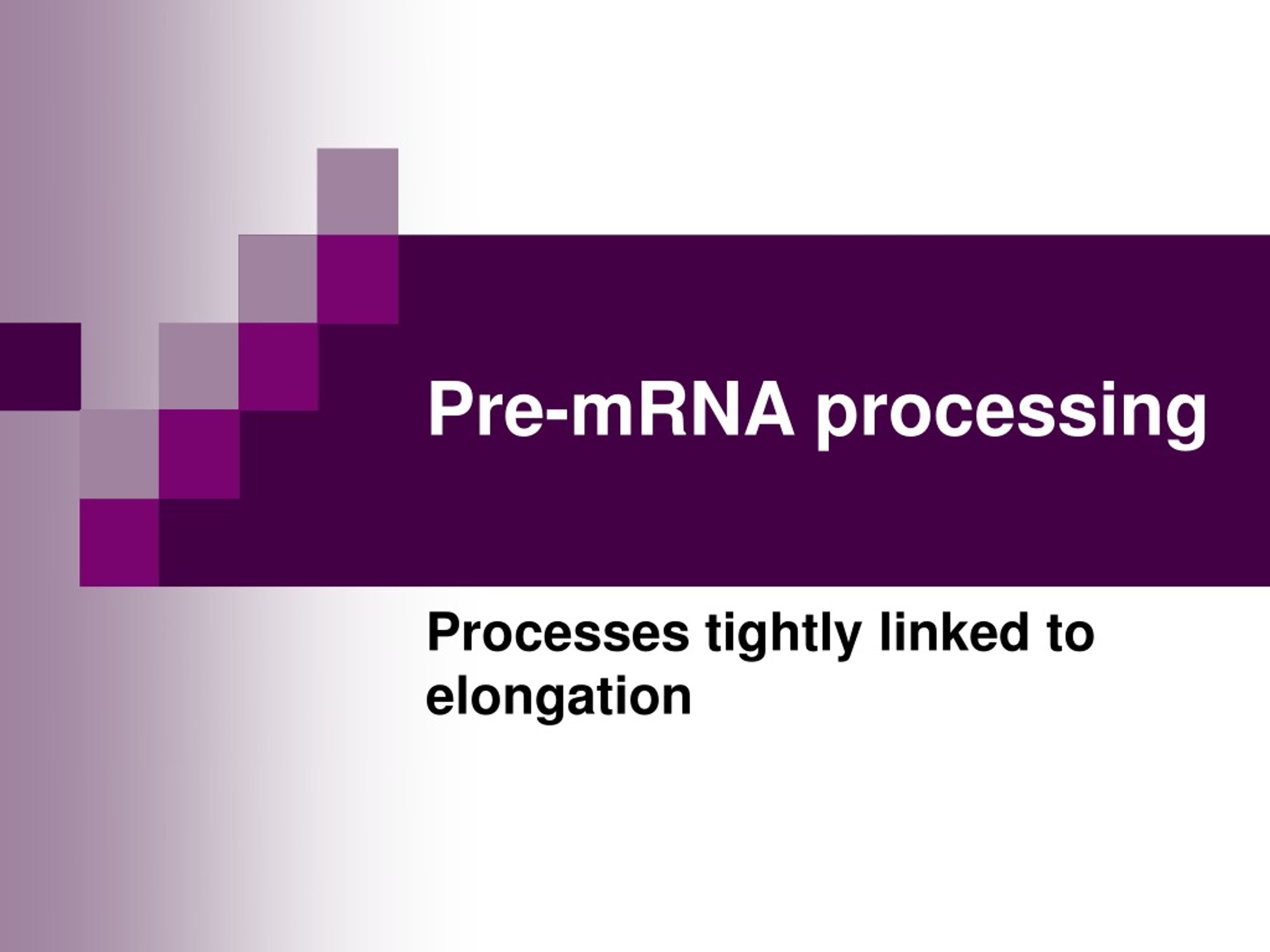 Pre-mRNA processing

Processes tightly linked to elongation